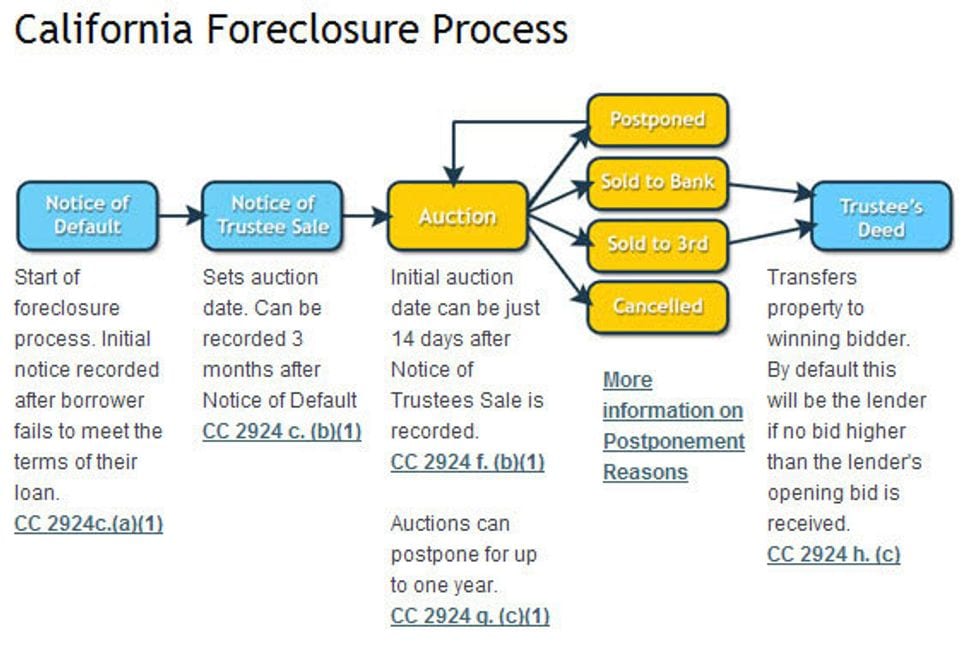 California Foreclosure Process

Notice of Default

Start of foreclosure process. Initial notice recorded after borrower fails to meet the terms of their loan.
CC 2924c.(a)(1)

Notice of Trustee Sale

Sets auction date. Can be recorded 3 months after Notice of Default
CC 2924 c. (b)(1)

Auction

Initial auction date can be just 14 days after Notice of Trustees Sale is recorded.
CC 2924 f. (b)(1)

Auctions can postpone for up to one year.
CC 2924 g. (c)(1)

Postponed

Sold to Bank

Sold to 3rd

Cancelled

More information on Postponement Reasons

Trustee's Deed

Transfers property to winning bidder. By default this will be the lender if no bid higher than the lender's opening bid is received.
CC 2924 h. (c)